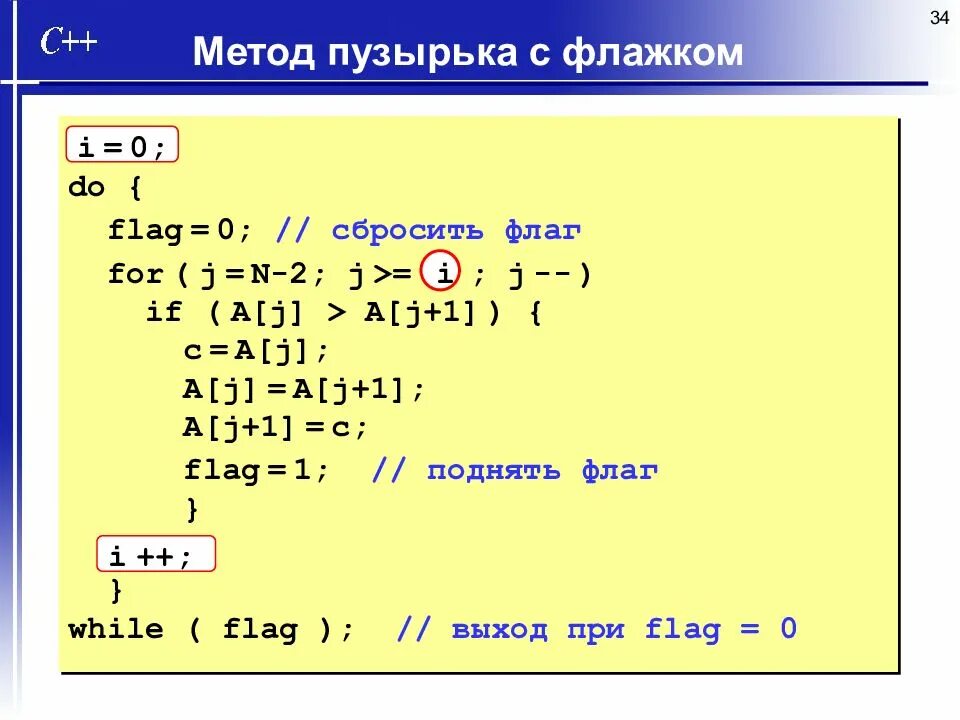 34

C++ Метод пузырька с флажком

i = 0;
do {
flag = 0; // сбросить флаг
for ( j = N-2; j >= i ; j -- )
if ( A[j] > A[j+1] ) {
c = A[j];
A[j] = A[j+1];
A[j+1] = c;
flag = 1; // поднять флаг
}
i ++;
}
while ( flag ); // выход при flag = 0